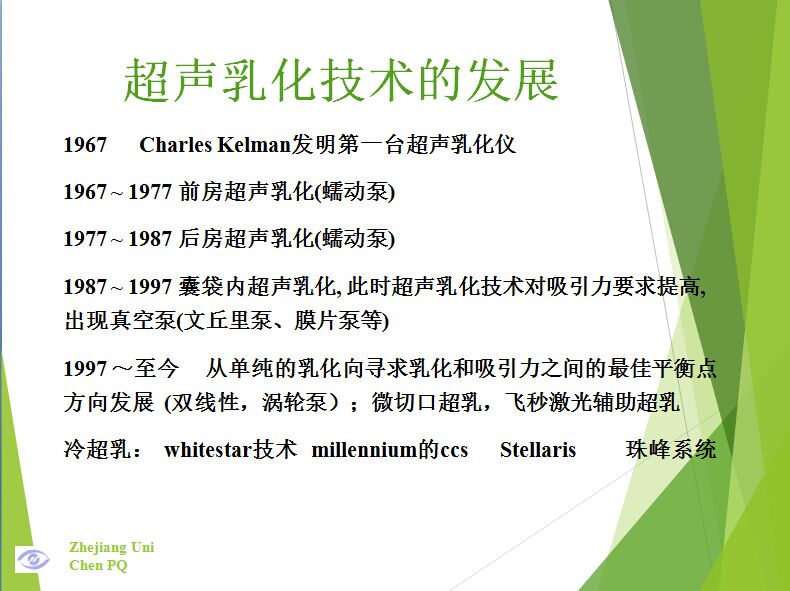 超声乳化技术的发展

1967 Charles Kelman发明第一台超声乳化仪

1967 ~ 1977 前房超声乳化(蠕动泵)

1977 ~ 1987 后房超声乳化(蠕动泵)

1987 ~ 1997 囊袋内超声乳化, 此时超声乳化技术对吸引力要求提高, 出现真空泵(文丘里泵、膜片泵等)

1997 ～至今 从单纯的乳化向寻求乳化和吸引力之间的最佳平衡点方向发展 (双线性，涡轮泵)；微切口超乳，飞秒激光辅助超乳

冷超乳： whitestar技术 millennium的ccs Stellaris 珠峰系统

Zhejiang Uni
Chen PQ